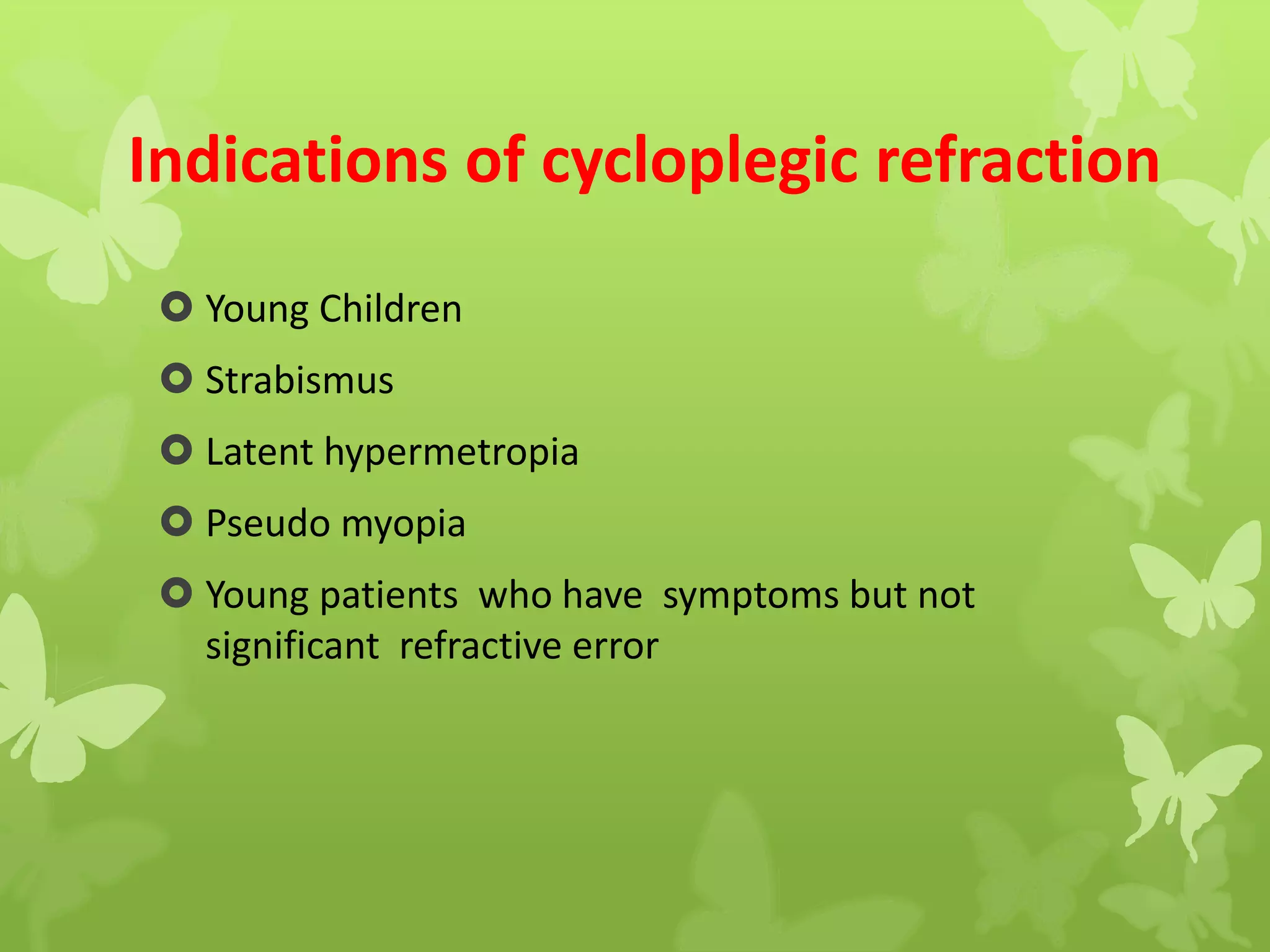 Indications of cycloplegic refraction

Young Children

Strabismus

Latent hypermetropia

Pseudo myopia

Young patients who have symptoms but not significant refractive error